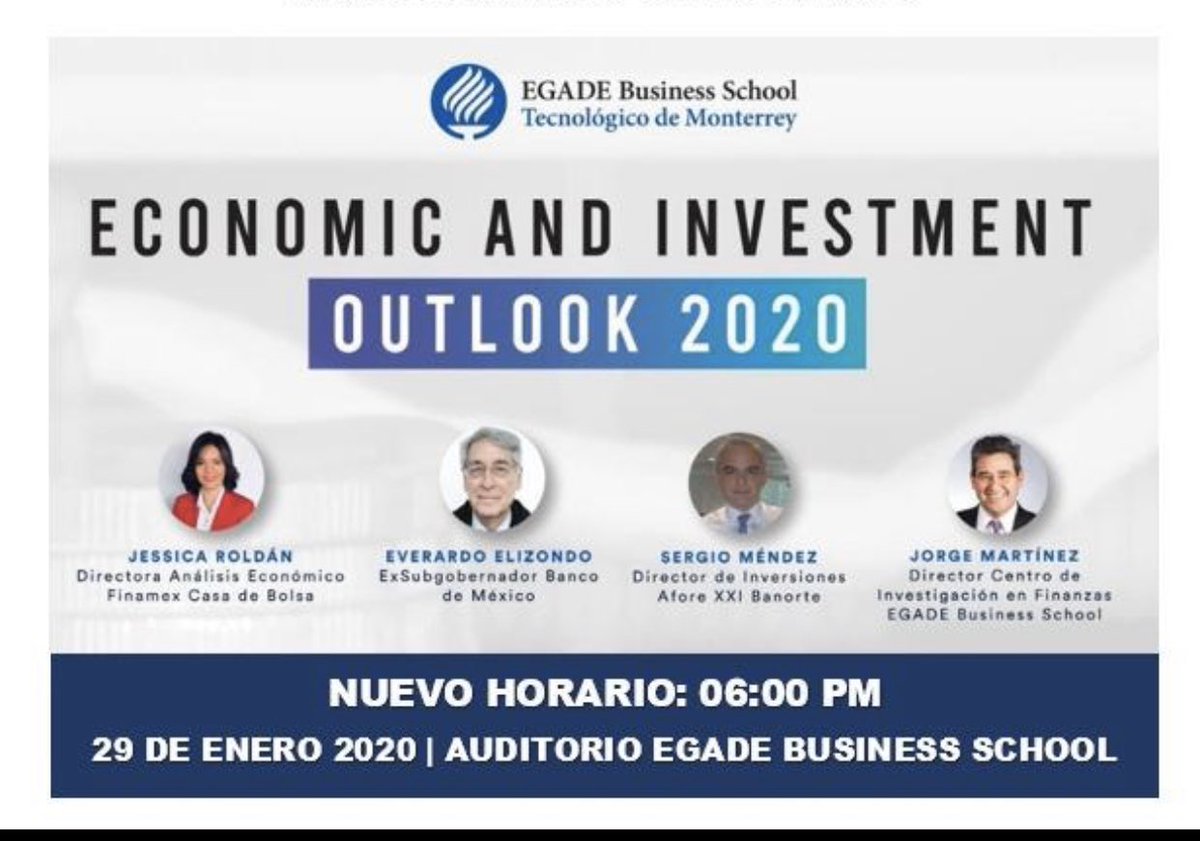 EGADE Business School
Tecnológico de Monterrey

ECONOMIC AND INVESTMENT
OUTLOOK 2020

JESSICA ROLDÁN
Directora Análisis Económico Finamex Casa de Bolsa

EVERARDO ELIZONDO
ExSubgobernador Banco de México

SERGIO MÉNDEZ
Director de Inversiones Afore XXI Banorte

JORGE MARTÍNEZ
Director Centro de Investigación en Finanzas EGADE Business School

NUEVO HORARIO: 06:00 PM
29 DE ENERO 2020 | AUDITORIO EGADE BUSINESS SCHOOL